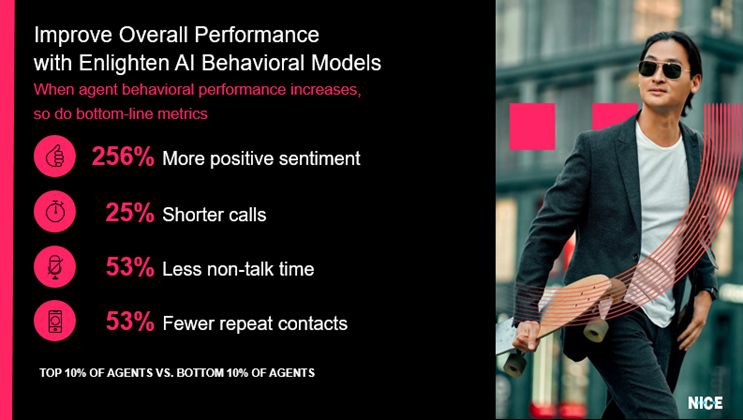 Improve Overall Performance with Enlighten AI Behavioral Models

When agent behavioral performance increases, so do bottom-line metrics

256% More positive sentiment

25% Shorter calls

53% Less non-talk time

53% Fewer repeat contacts

TOP 10% OF AGENTS VS. BOTTOM 10% OF AGENTS

NICE